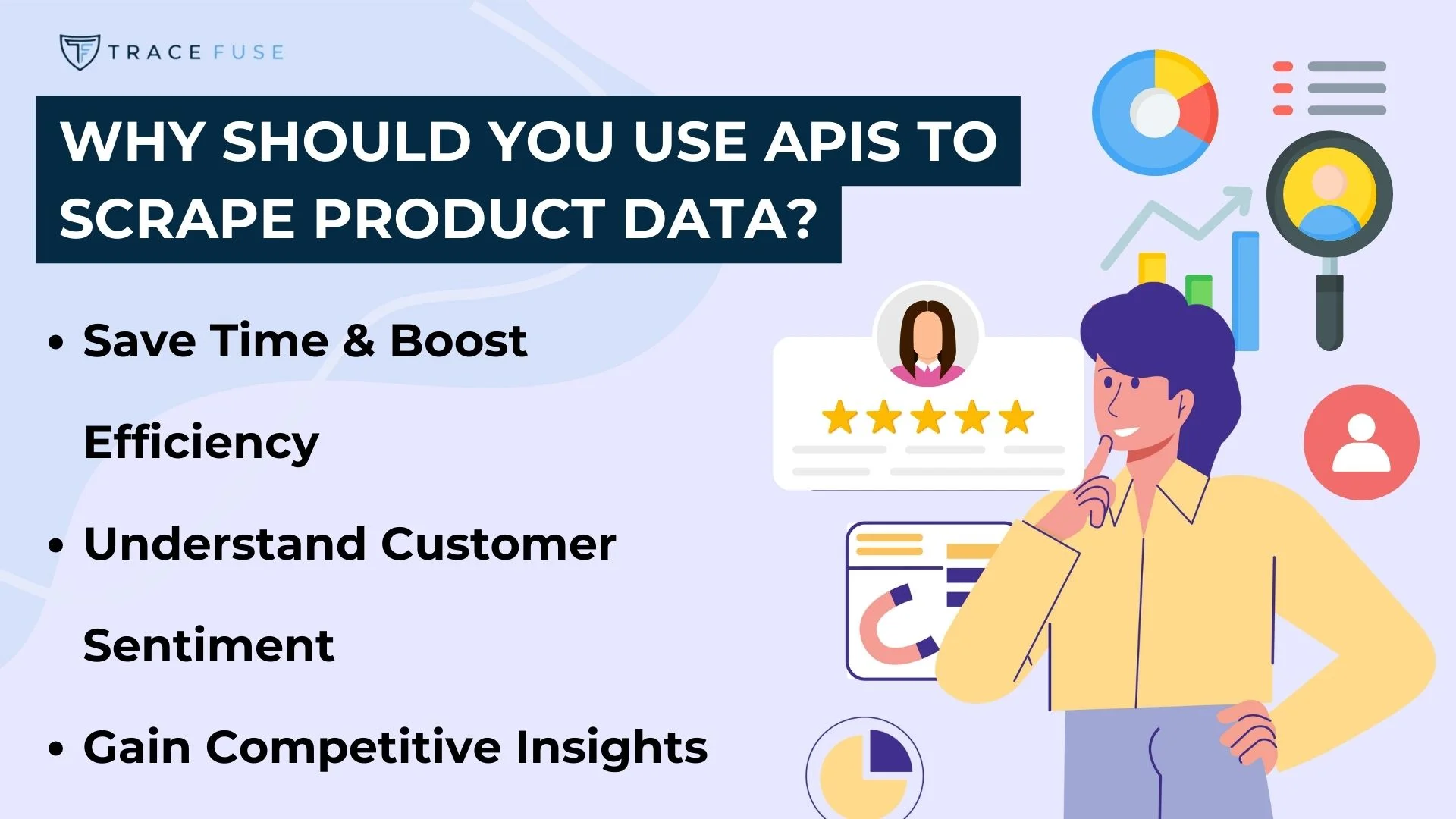 TRACE FUSE

WHY SHOULD YOU USE APIS TO SCRAPE PRODUCT DATA?

• Save Time & Boost Efficiency

• Understand Customer Sentiment

• Gain Competitive Insights